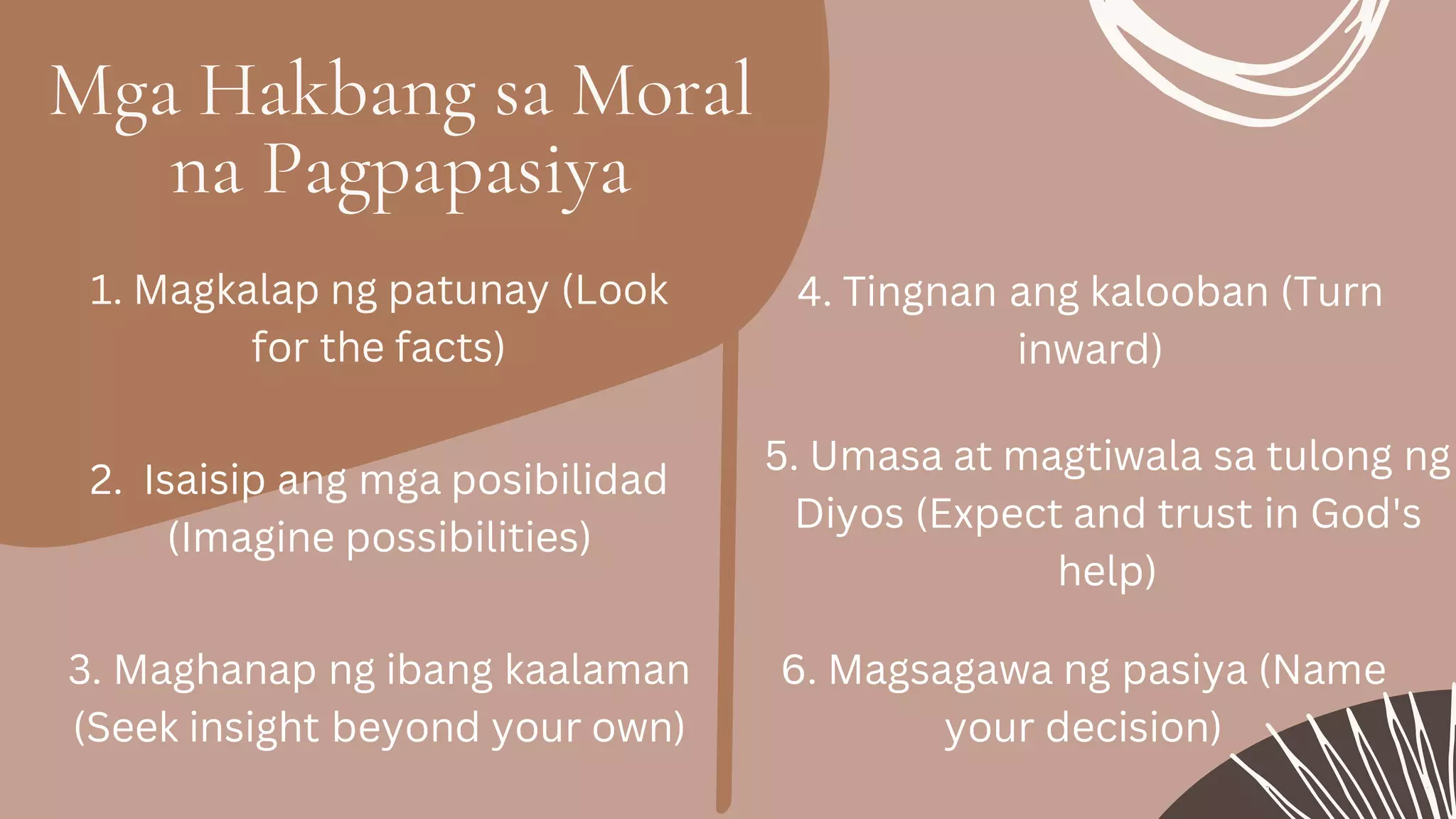 Mga Hakbang sa Moral na Pagpapasiya

1. Magkalap ng patunay (Look for the facts)

2. Isaisip ang mga posibilidad (Imagine possibilities)

3. Maghanap ng ibang kaalaman (Seek insight beyond your own)

4. Tingnan ang kalooban (Turn inward)

5. Umasa at magtiwala sa tulong ng Diyos (Expect and trust in God's help)

6. Magsagawa ng pasiya (Name your decision)